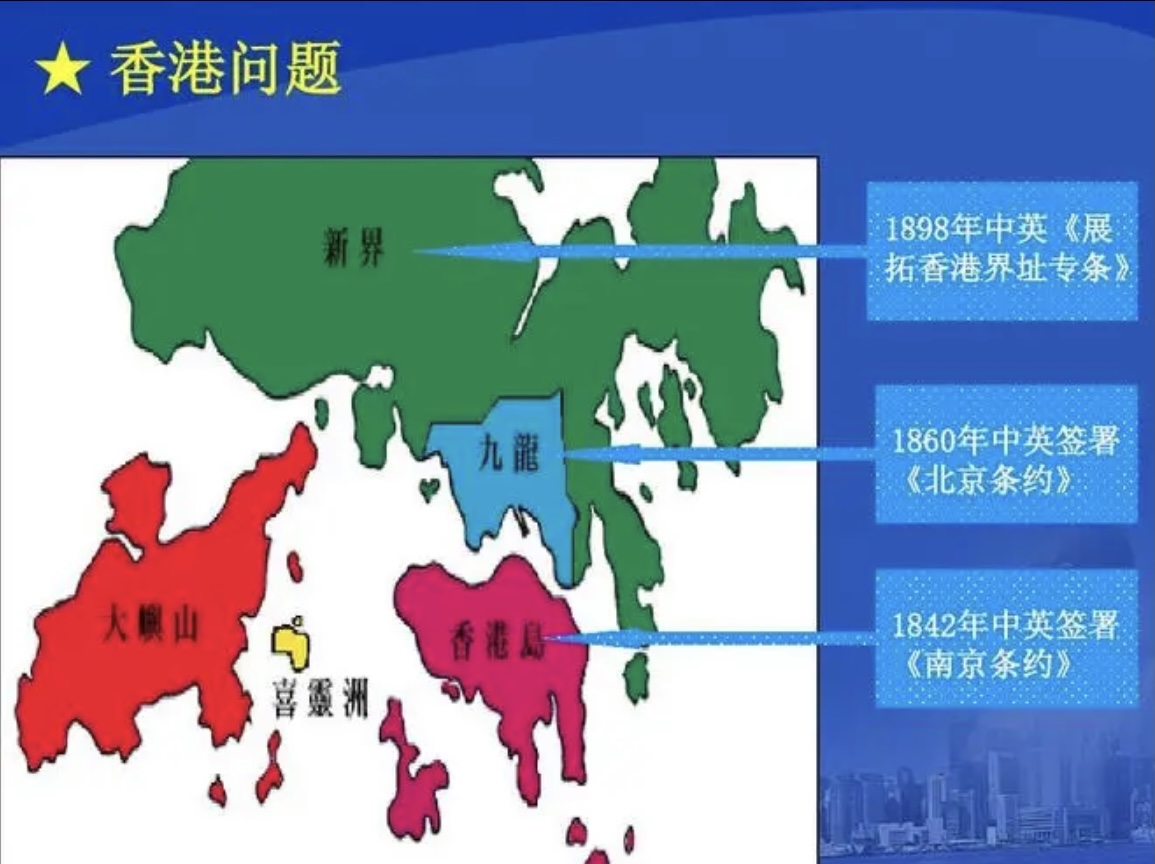 ★ 香港问题

新界

九龍

大嶼山

喜靈洲

香港島

1898年中英《展拓香港界址专条》

1860年中英签署《北京条约》

1842年中英签署《南京条约》